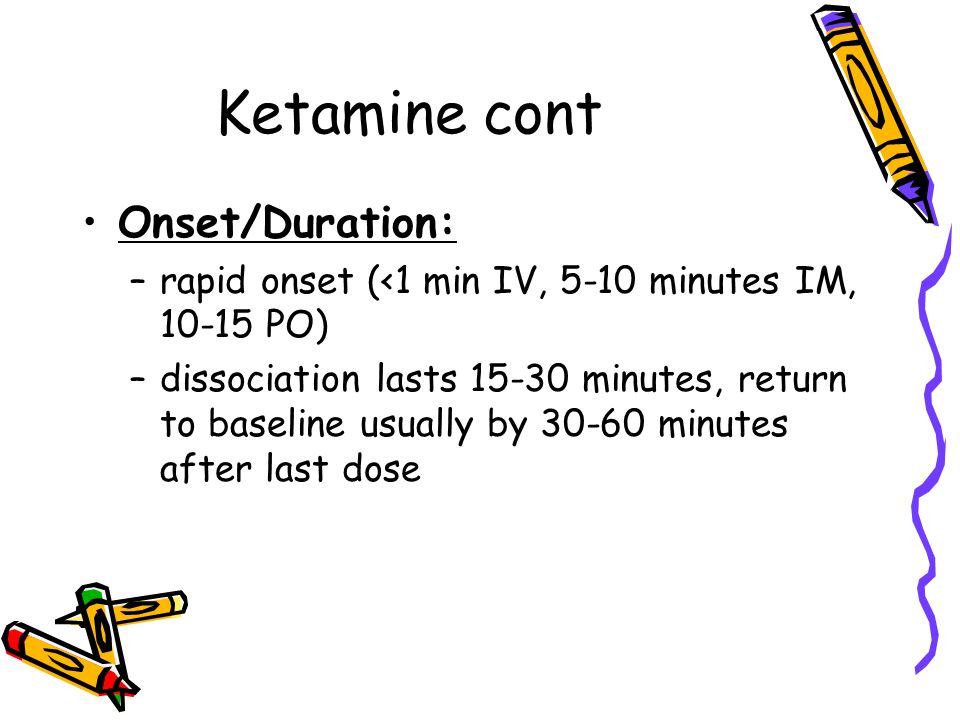 Ketamine cont

• Onset/Duration:
– rapid onset (<1 min IV, 5-10 minutes IM, 10-15 PO)
– dissociation lasts 15-30 minutes, return to baseline usually by 30-60 minutes after last dose